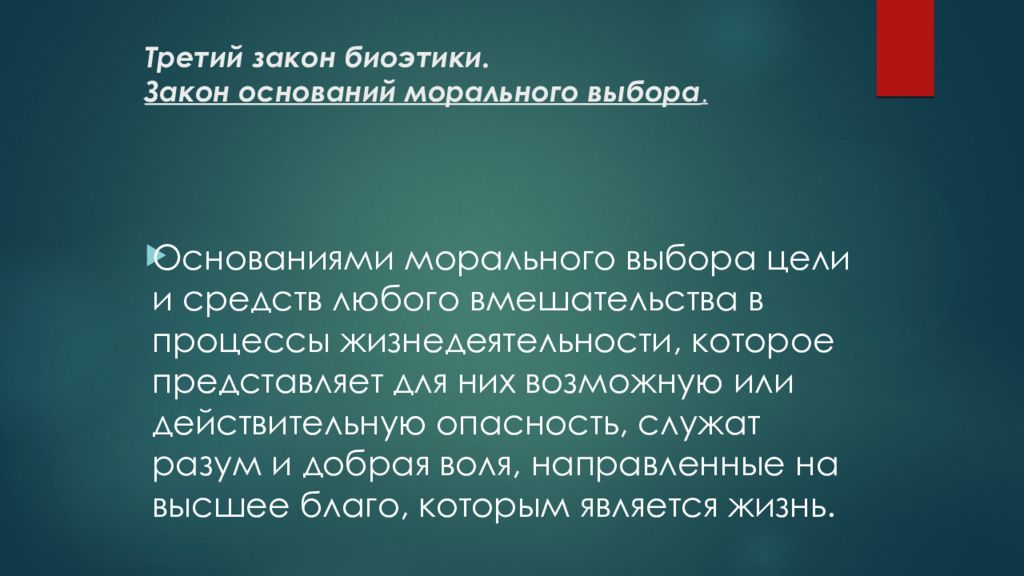 Третий закон биоэтики.
Закон оснований морального выбора.

Основаниями морального выбора цели и средств любого вмешательства в процессы жизнедеятельности, которое представляет для них возможную или действительную опасность, служат разум и добрая воля, направленные на высшее благо, которым является жизнь.